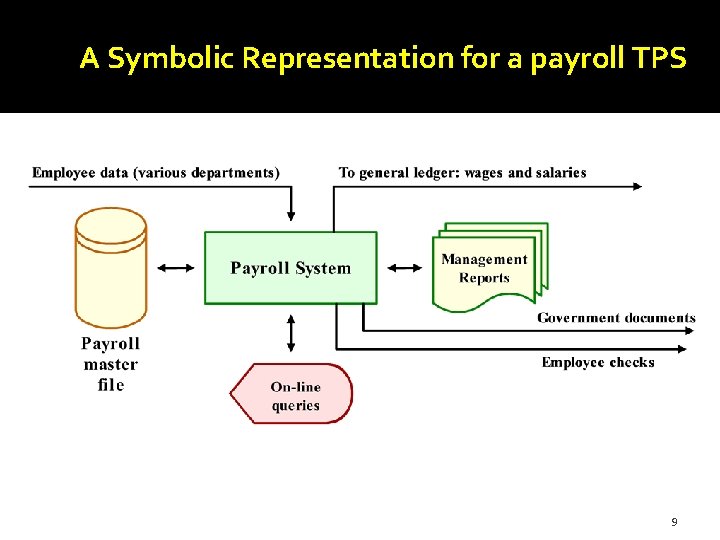 A Symbolic Representation for a payroll TPS

Employee data (various departments)

To general ledger: wages and salaries

Payroll master file

Payroll System

Management Reports

Government documents

Employee checks

On-line queries

9